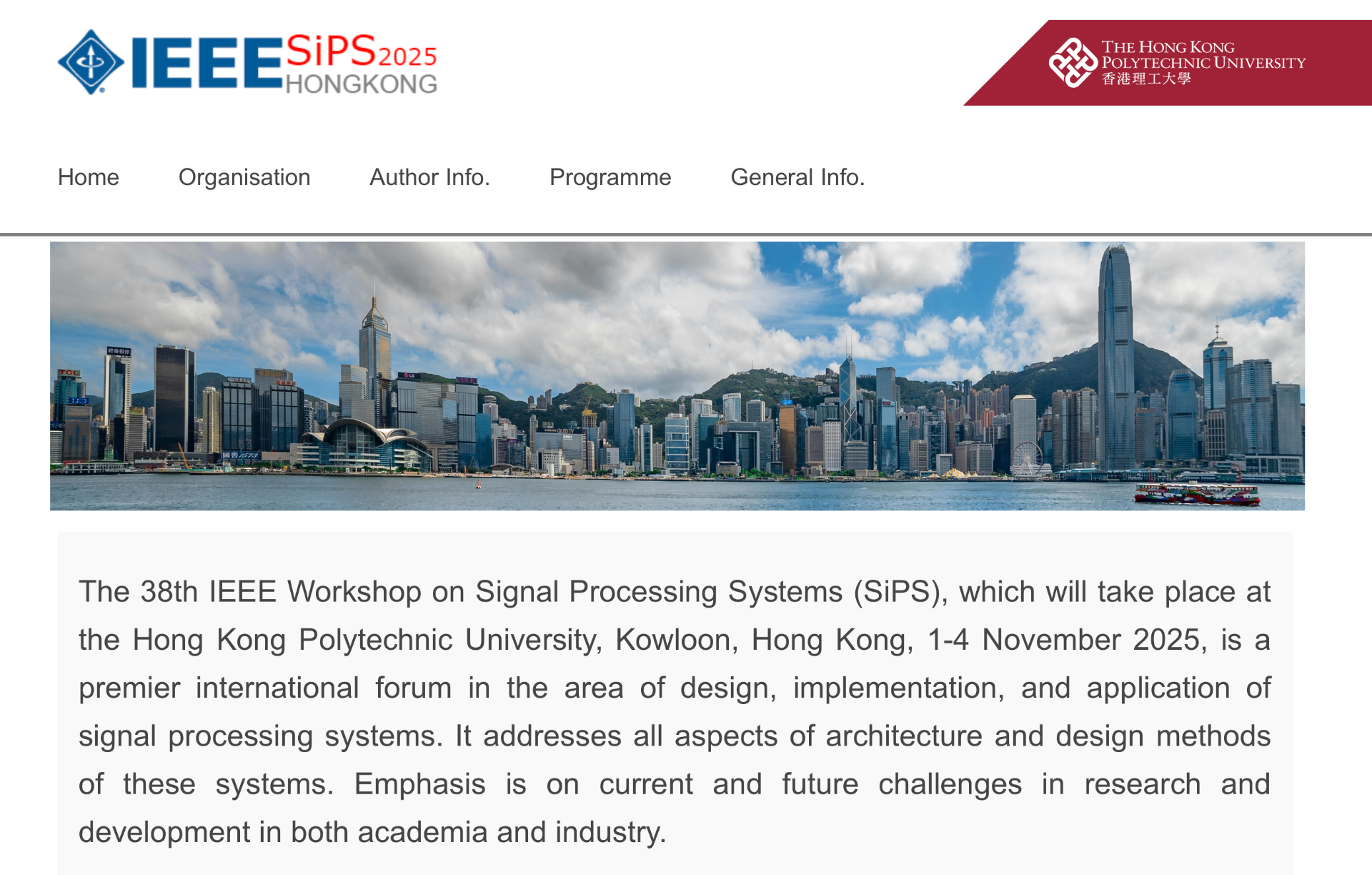 IEEE SiPS2025 HONGKONG

THE HONG KONG POLYTECHNIC UNIVERSITY
香港理工大學

Home Organisation Author Info. Programme General Info.

The 38th IEEE Workshop on Signal Processing Systems (SiPS), which will take place at the Hong Kong Polytechnic University, Kowloon, Hong Kong, 1-4 November 2025, is a premier international forum in the area of design, implementation, and application of signal processing systems. It addresses all aspects of architecture and design methods of these systems. Emphasis is on current and future challenges in research and development in both academia and industry.